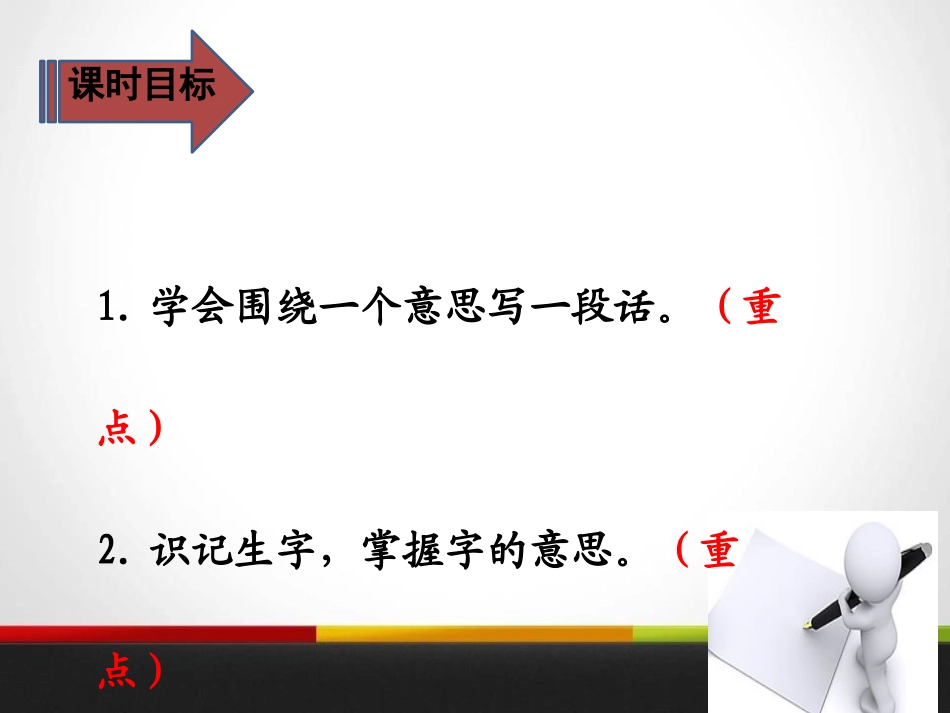 课时目标

1. 学会围绕一个意思写一段话。（重点）

2. 识记生字，掌握字的意思。（重点）